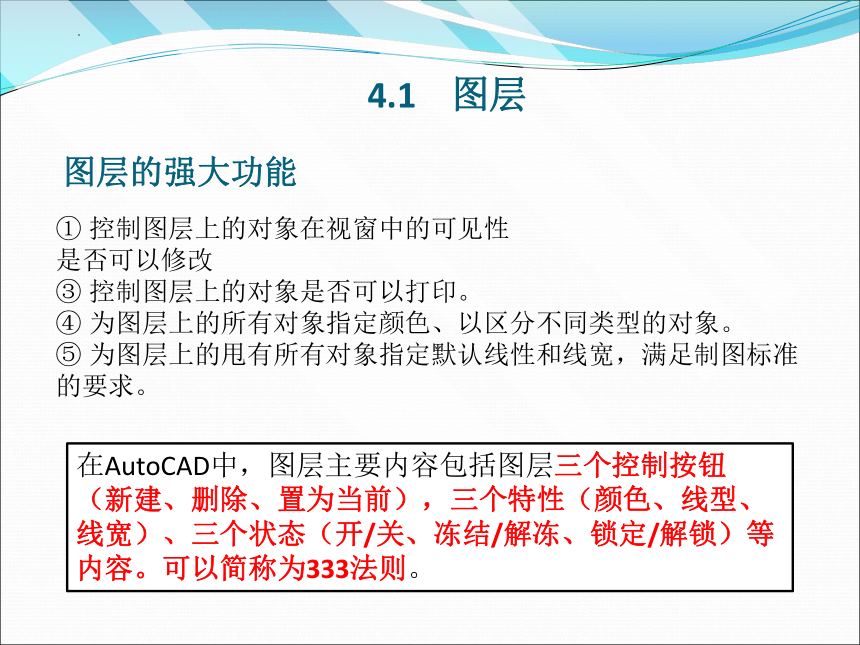 4.1 图层

图层的强大功能

① 控制图层上的对象在视窗中的可见性
是否可以修改
③ 控制图层上的对象是否可以打印。
④ 为图层上的所有对象指定颜色、以区分不同类型的对象。
⑤ 为图层上的甩有所有对象指定默认线性和线宽，满足制图标准的要求。

在AutoCAD中，图层主要内容包括图层三个控制按钮（新建、删除、置为当前），三个特性（颜色、线型、线宽）、三个状态（开/关、冻结/解冻、锁定/解锁）等内容。可以简称为333法则。